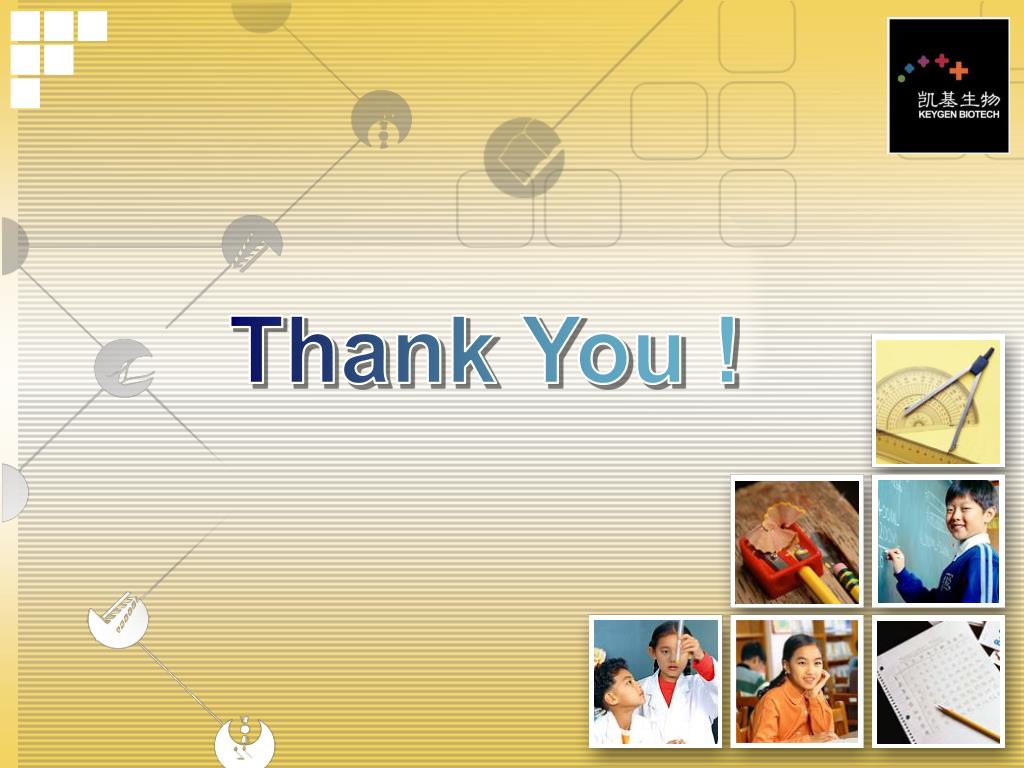 凯基生物
KEYGEN BIOTECH

Thank You !